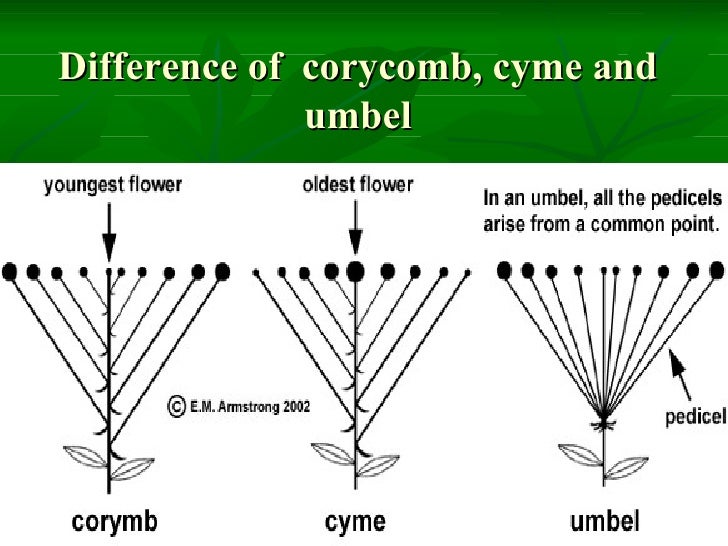 Difference of corycomb, cyme and umbel

youngest flower

oldest flower

In an umbel, all the pedicels arise from a common point.

© E.M. Armstrong 2002

pedicel

corymb

cyme

umbel